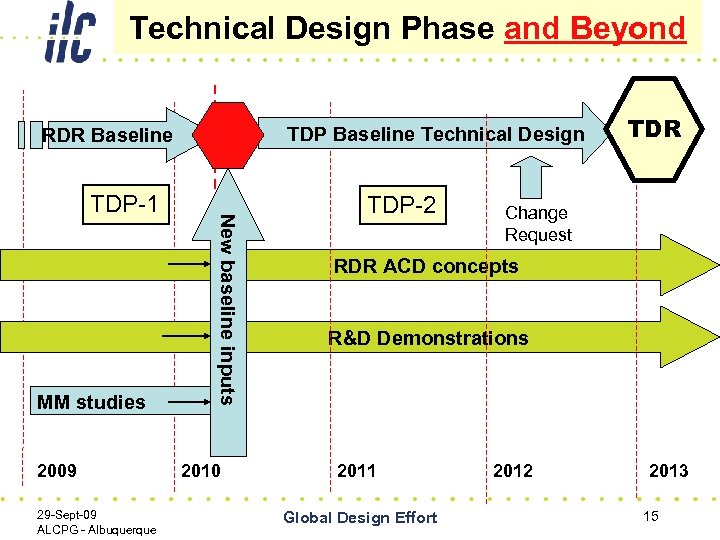 ilc

Technical Design Phase and Beyond

RDR Baseline

TDP Baseline Technical Design

TDR

TDP-1

TDP-2

Change Request

New baseline inputs

RDR ACD concepts

R&D Demonstrations

MM studies

2009

2010

2011

2012

2013

29-Sept-09
ALCPG - Albuquerque

Global Design Effort

15